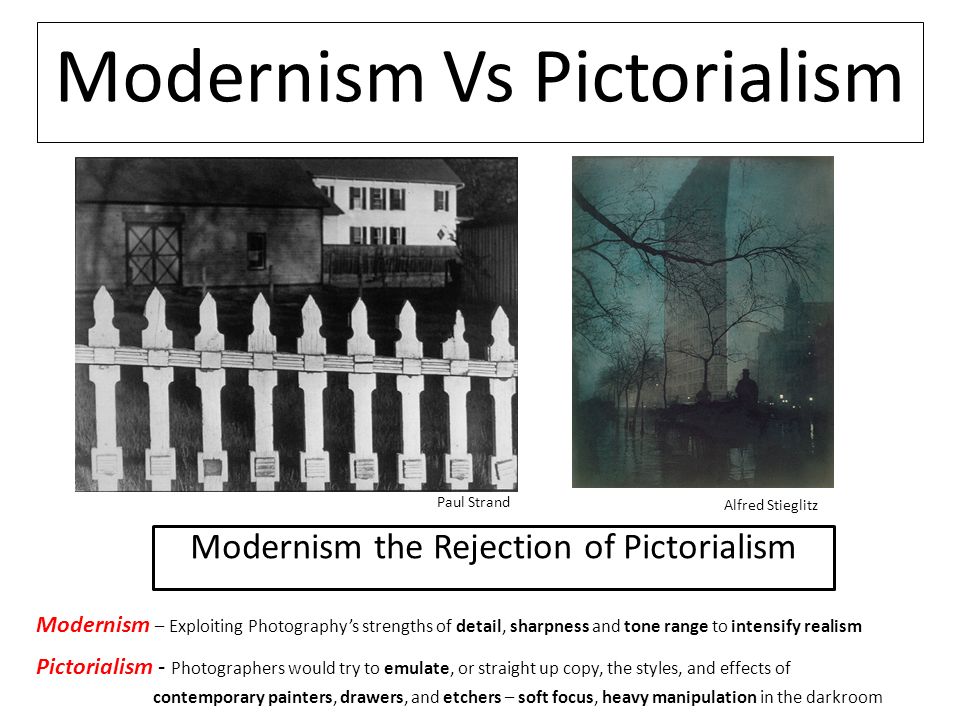 Modernism Vs Pictorialism

Paul Strand

Alfred Stieglitz

Modernism the Rejection of Pictorialism

Modernism – Exploiting Photography's strengths of detail, sharpness and tone range to intensify realism

Pictorialism - Photographers would try to emulate, or straight up copy, the styles, and effects of contemporary painters, drawers, and etchers – soft focus, heavy manipulation in the darkroom